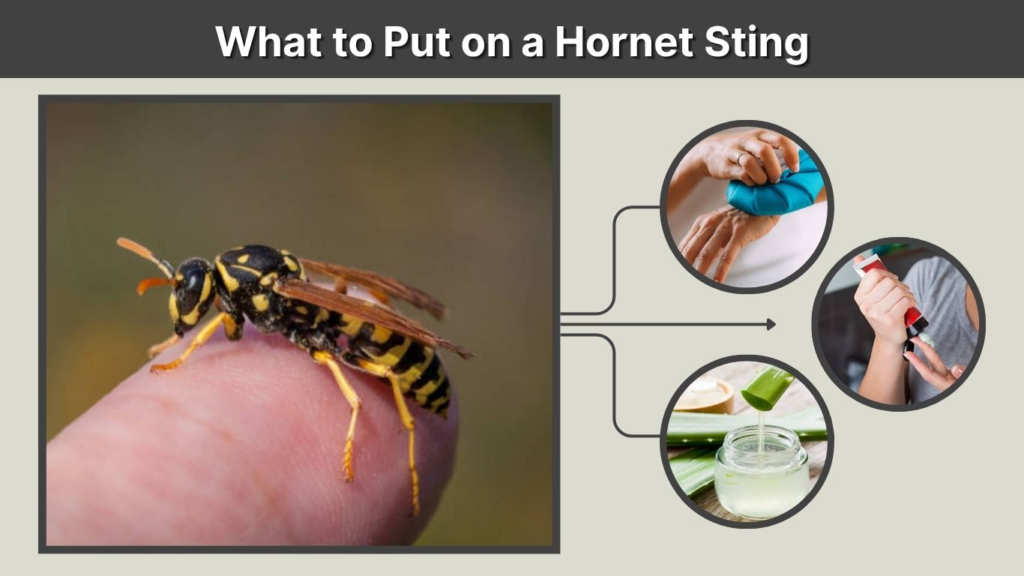 What to Put on a Hornet Sting